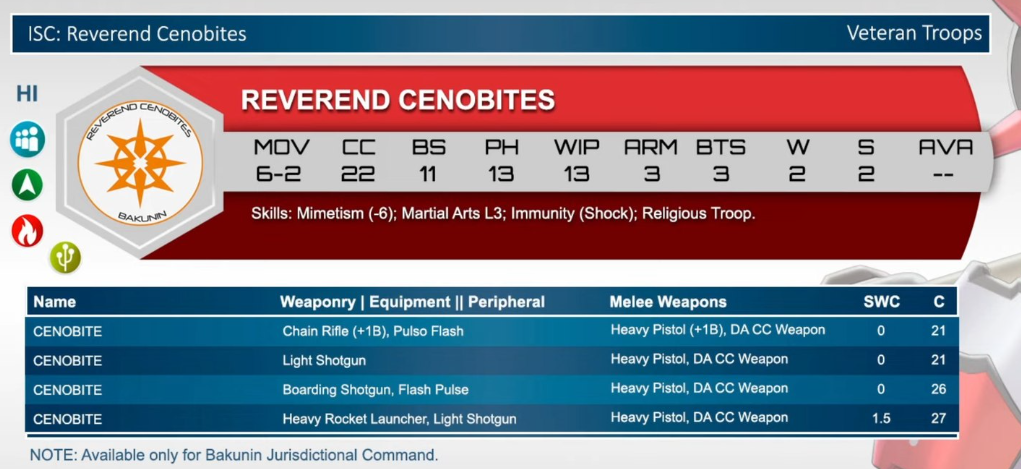 ISC: Reverend Cenobites

Veteran Troops

HI

REVEREND CENOBITES

BAKUNIN

REVEREND CENOBITES

| MOV | CC | BS | PH | WIP | ARM | BTS | W | S | AVA |
|---|---|---|---|---|---|---|---|---|---|
| 6-2 | 22 | 11 | 13 | 13 | 3 | 3 | 2 | 2 | -- |

Skills: Mimetism (-6); Martial Arts L3; Immunity (Shock); Religious Troop.

| Name | Weaponry \| Equipment \|\| Peripheral | Melee Weapons | SWC | C |
|---|---|---|---|---|
| CENOBITE | Chain Rifle (+1B), Pulso Flash | Heavy Pistol (+1B), DA CC Weapon | 0 | 21 |
| CENOBITE | Light Shotgun | Heavy Pistol, DA CC Weapon | 0 | 21 |
| CENOBITE | Boarding Shotgun, Flash Pulse | Heavy Pistol, DA CC Weapon | 0 | 26 |
| CENOBITE | Heavy Rocket Launcher, Light Shotgun | Heavy Pistol, DA CC Weapon | 1.5 | 27 |

NOTE: Available only for Bakunin Jurisdictional Command.